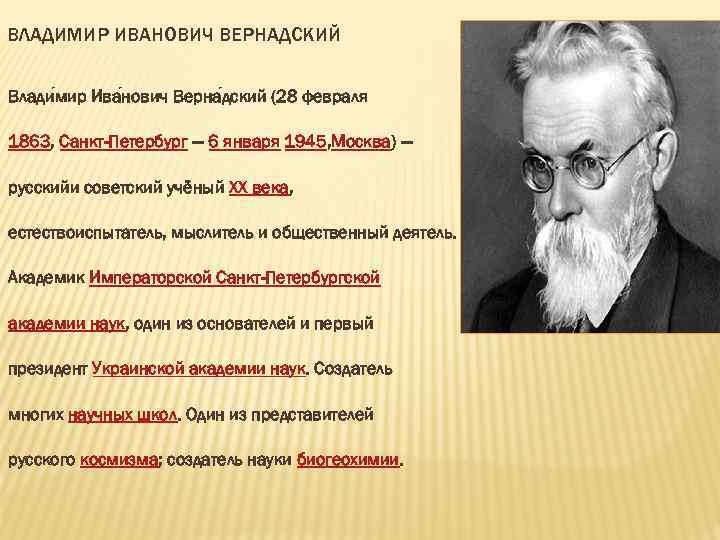 ВЛАДИМИР ИВАНОВИЧ ВЕРНАДСКИЙ

Влади́мир Ива́нович Верна́дский (28 февраля 1863, Санкт-Петербург — 6 января 1945,Москва) — русскийи советский учёный XX века, естествоиспытатель, мыслитель и общественный деятель. Академик Императорской Санкт-Петербургской академии наук, один из основателей и первый президент Украинской академии наук. Создатель многих научных школ. Один из представителей русского космизма; создатель науки биогеохимии.